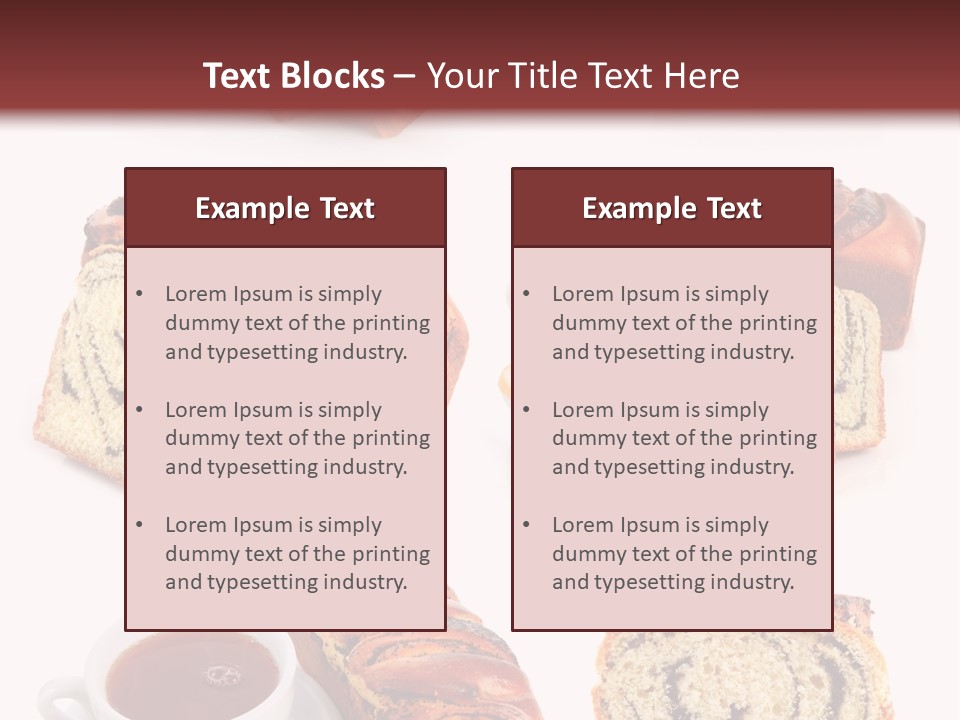 Text Blocks – Your Title Text Here

Example Text

• Lorem Ipsum is simply dummy text of the printing and typesetting industry.

• Lorem Ipsum is simply dummy text of the printing and typesetting industry.

• Lorem Ipsum is simply dummy text of the printing and typesetting industry.

Example Text

• Lorem Ipsum is simply dummy text of the printing and typesetting industry.

• Lorem Ipsum is simply dummy text of the printing and typesetting industry.

• Lorem Ipsum is simply dummy text of the printing and typesetting industry.